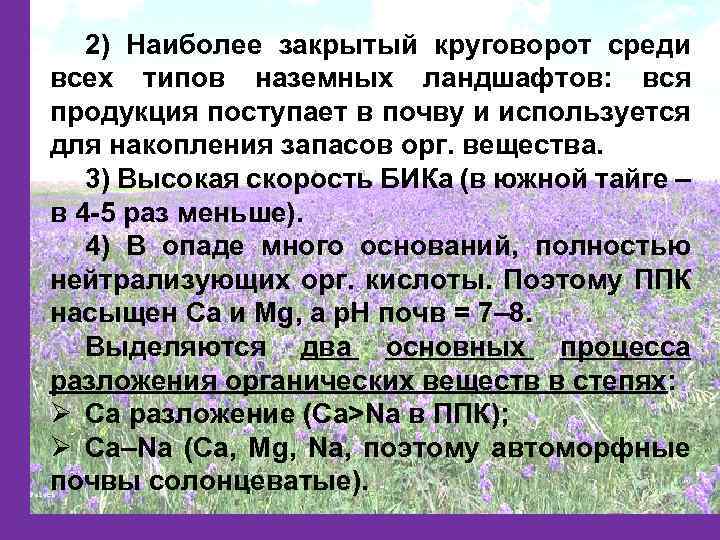 2) Наиболее закрытый круговорот среди всех типов наземных ландшафтов: вся продукция поступает в почву и используется для накопления запасов орг. вещества.

3) Высокая скорость БИКа (в южной тайге – в 4-5 раз меньше).

4) В опаде много оснований, полностью нейтрализующих орг. кислоты. Поэтому ППК насыщен Ca и Mg, а pH почв = 7–8.

Выделяются два основных процесса разложения органических веществ в степях:

➢ Ca разложение (Ca>Na в ППК);

➢ Ca–Na (Ca, Mg, Na, поэтому автоморфные почвы солонцеватые).